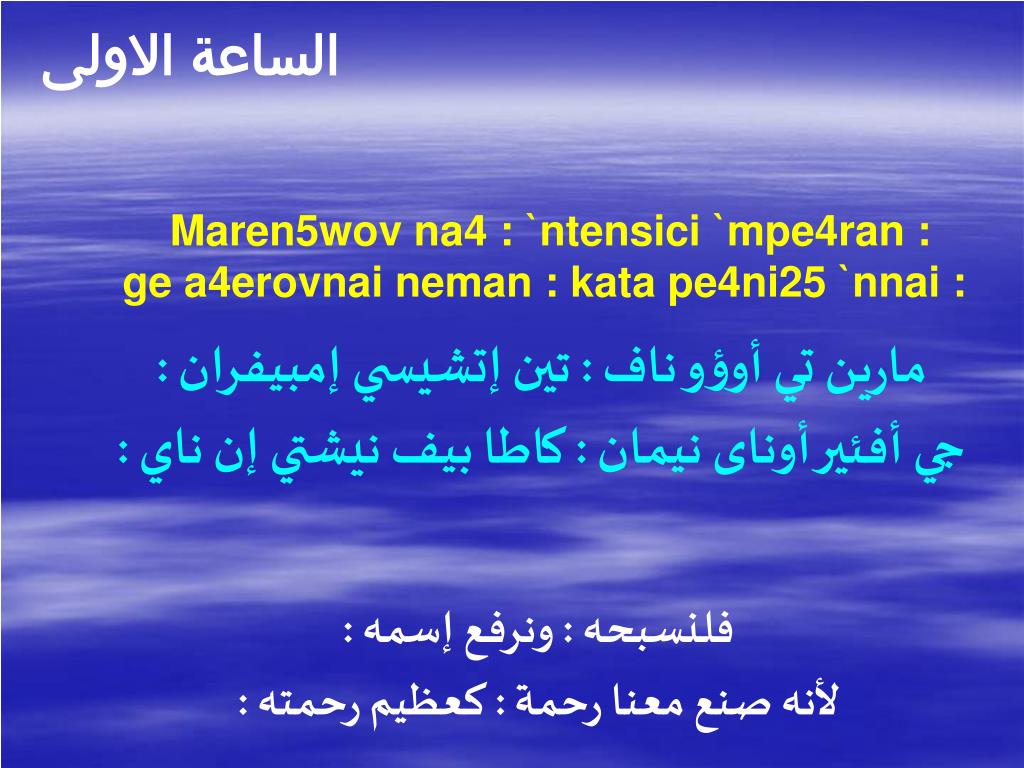 الساعة الاولى

Maren5wov na4 : `ntensici `mpe4ran :
ge a4erovnai neman : kata pe4ni25 `nnai :

مارين تي أوؤوناف : تين إتشيسي إمبيفران :
جي أفئيرأوناى نيمان : كاطا بيف نيشتي إن ناي :

فلنسبحه : ونرفع إسمه :
لأنه صنع معنا رحمة : كعظيم رحمته :